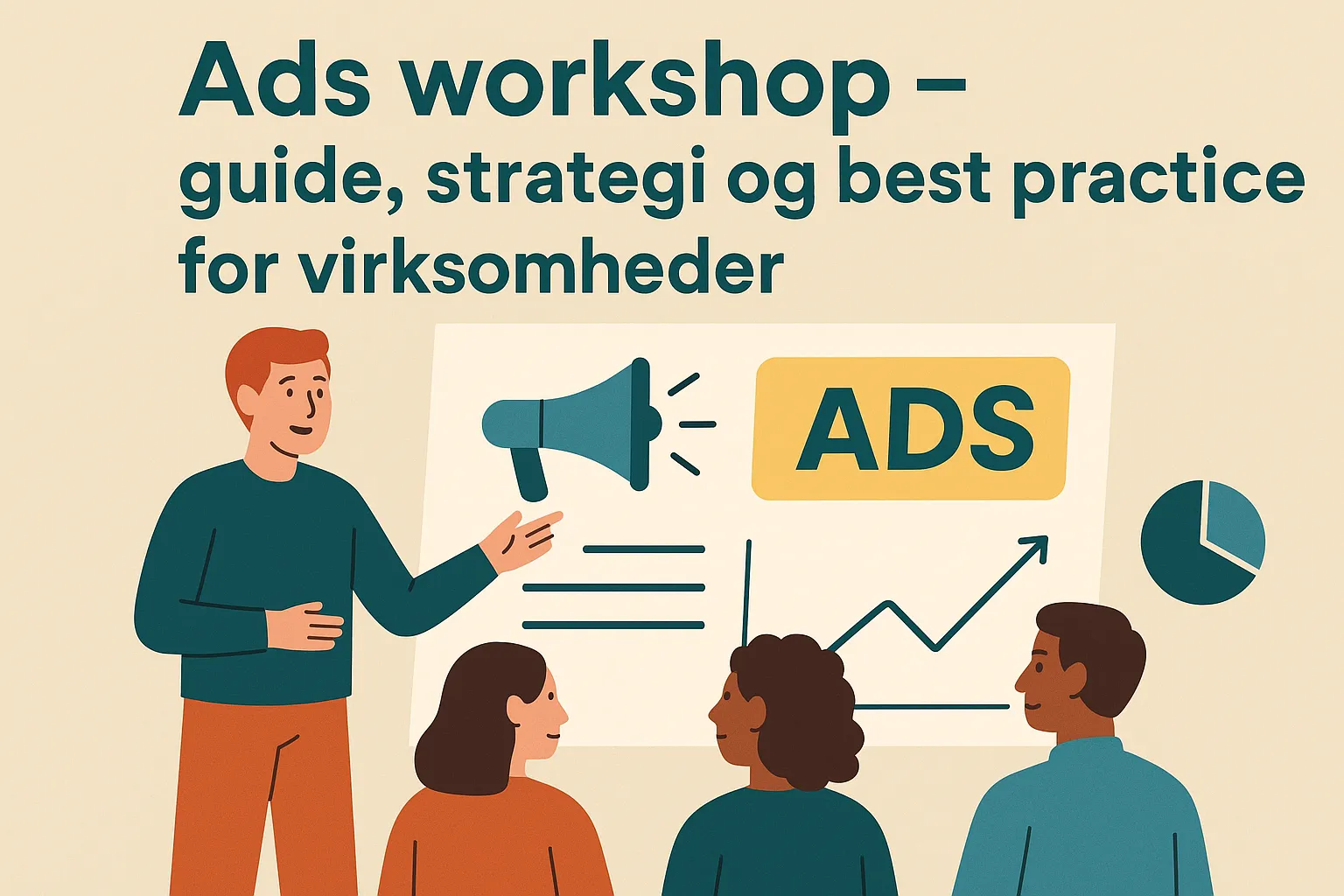 Ads workshop – guide, strategi og best practice for virksomheder

ADS